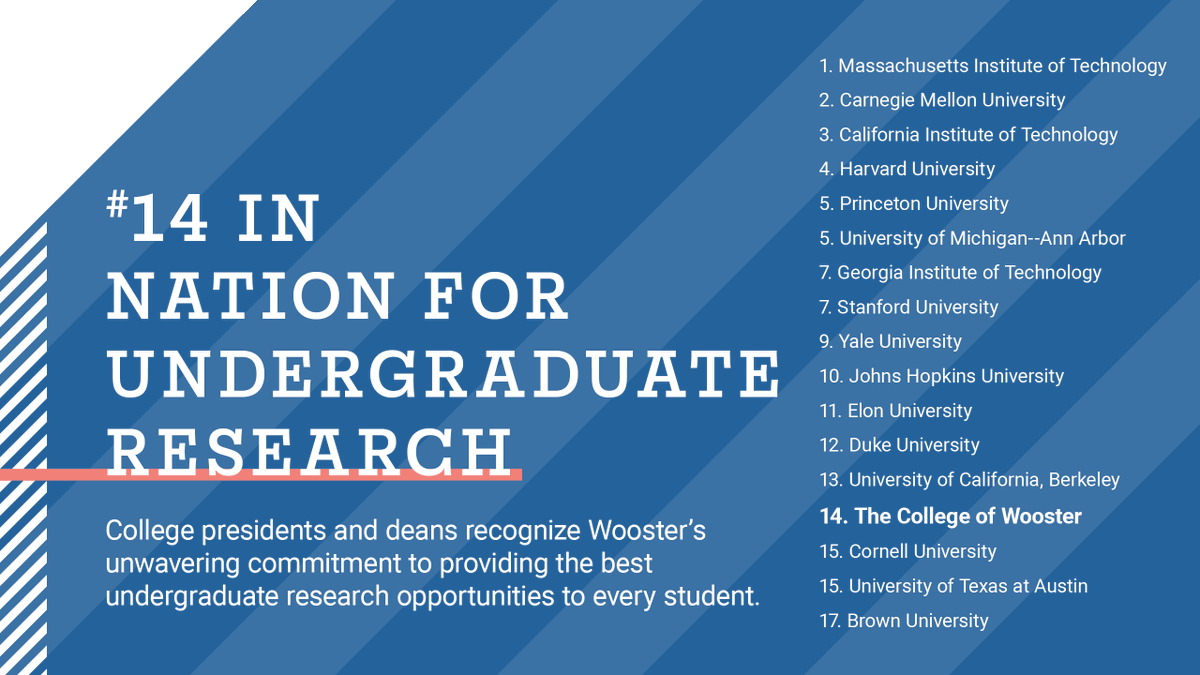 #14 IN NATION FOR UNDERGRADUATE RESEARCH

College presidents and deans recognize Wooster's unwavering commitment to providing the best undergraduate research opportunities to every student.

1. Massachusetts Institute of Technology
2. Carnegie Mellon University
3. California Institute of Technology
4. Harvard University
5. Princeton University
5. University of Michigan--Ann Arbor
7. Georgia Institute of Technology
7. Stanford University
9. Yale University
10. Johns Hopkins University
11. Elon University
12. Duke University
13. University of California, Berkeley
14. The College of Wooster
15. Cornell University
15. University of Texas at Austin
17. Brown University